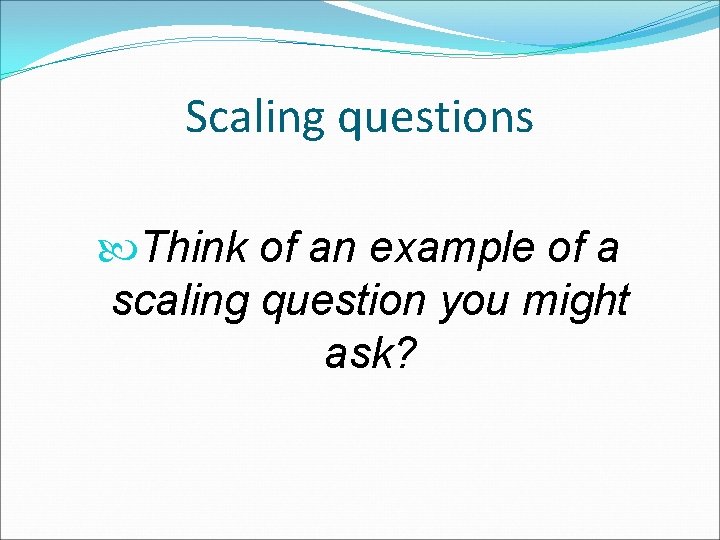 Scaling questions

Think of an example of a scaling question you might ask?